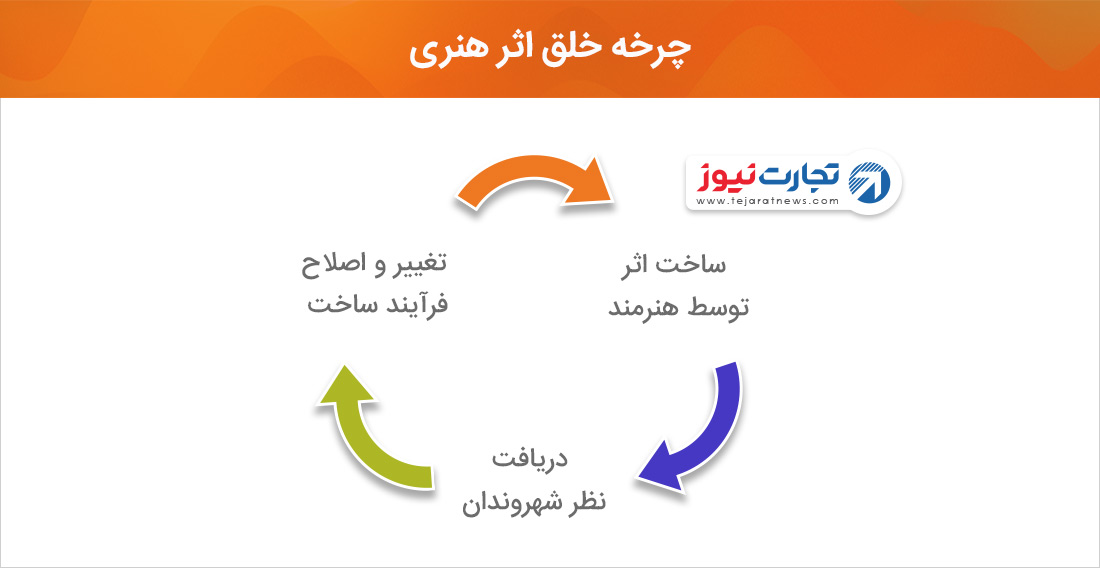 چرخه خلق اثر هنری

تجارت نیوز
www.tejaratnews.com

ساخت اثر
توسط هنرمند

دریافت
نظر شهروندان

تغییر و اصلاح
فرآیند ساخت